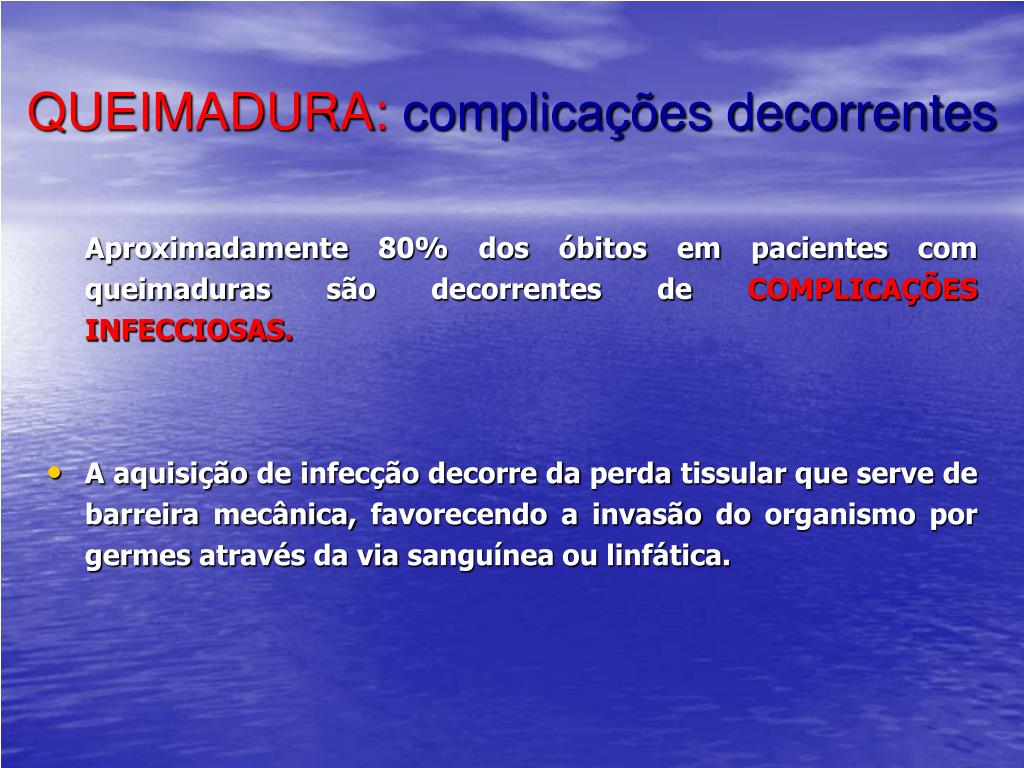 QUEIMADURA: complicações decorrentes

Aproximadamente 80% dos óbitos em pacientes com queimaduras são decorrentes de COMPLICAÇÕES INFECCIOSAS.

• A aquisição de infecção decorre da perda tissular que serve de barreira mecânica, favorecendo a invasão do organismo por germes através da via sanguínea ou linfática.